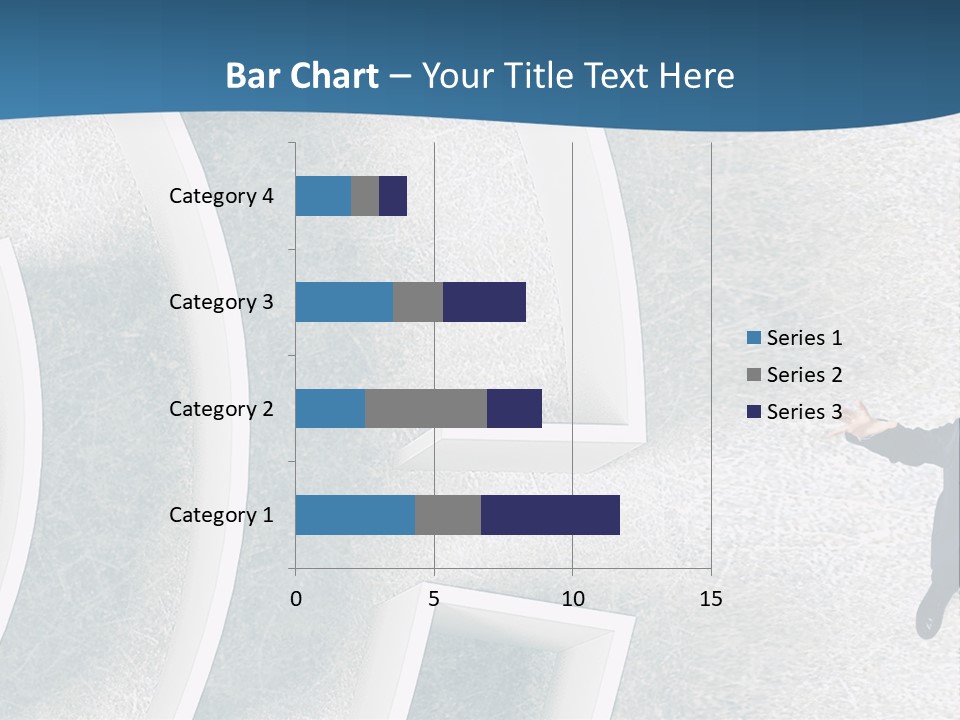 Bar Chart – Your Title Text Here

Category 4
Category 3
Category 2
Category 1

0
5
10
15

Series 1
Series 2
Series 3